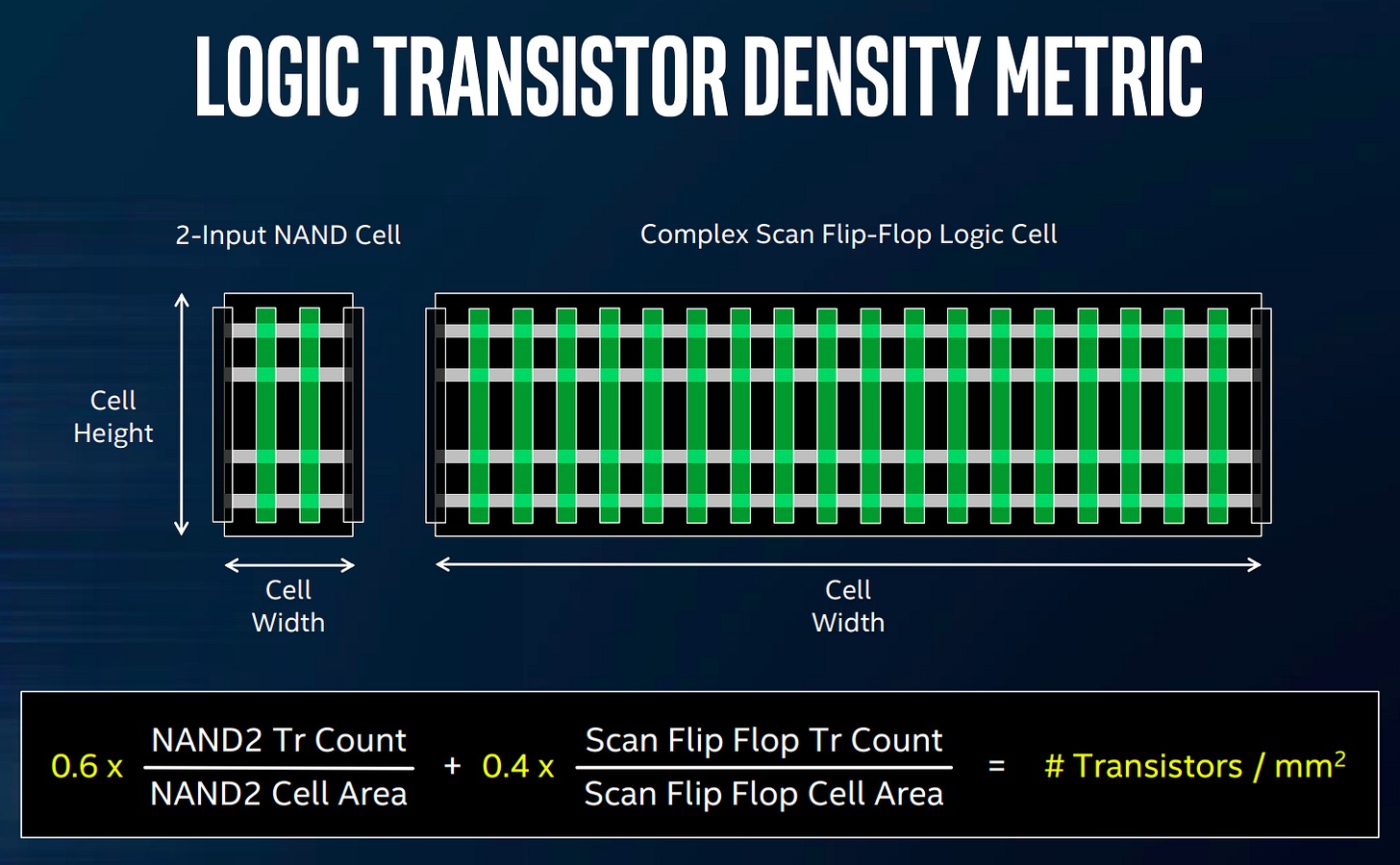 LOGIC TRANSISTOR DENSITY METRIC

2-Input NAND Cell

Complex Scan Flip-Flop Logic Cell

Cell Height

Cell Width

Cell Width

$0.6 \times \frac{\text{NAND2 Tr Count}}{\text{NAND2 Cell Area}} + 0.4 \times \frac{\text{Scan Flip Flop Tr Count}}{\text{Scan Flip Flop Cell Area}} = \text{\# Transistors / mm}^2$